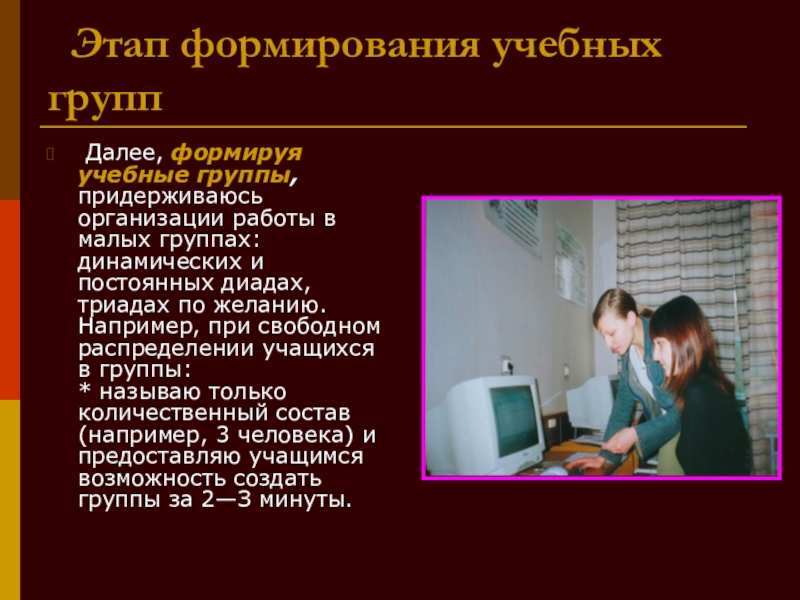 Этап формирования учебных групп

Далее, формируя учебные группы, придерживаюсь организации работы в малых группах: динамических и постоянных диадах, триадах по желанию. Например, при свободном распределении учащихся в группы:
* называю только количественный состав (например, 3 человека) и предоставляю учащимся возможность создать группы за 2—3 минуты.